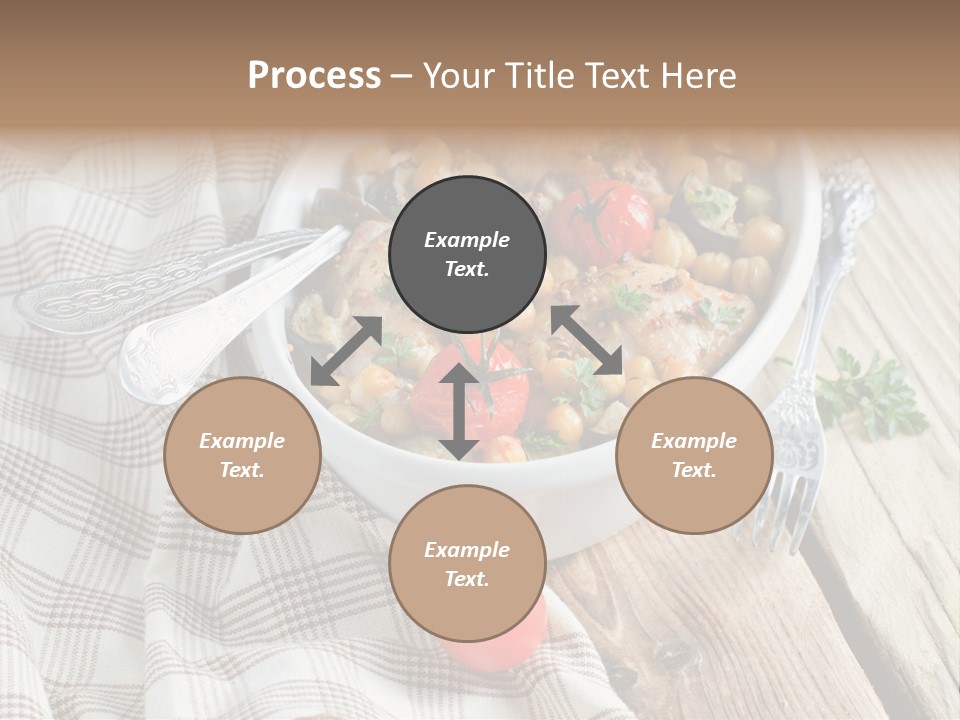 Process – Your Title Text Here

Example Text.

Example Text.

Example Text.

Example Text.